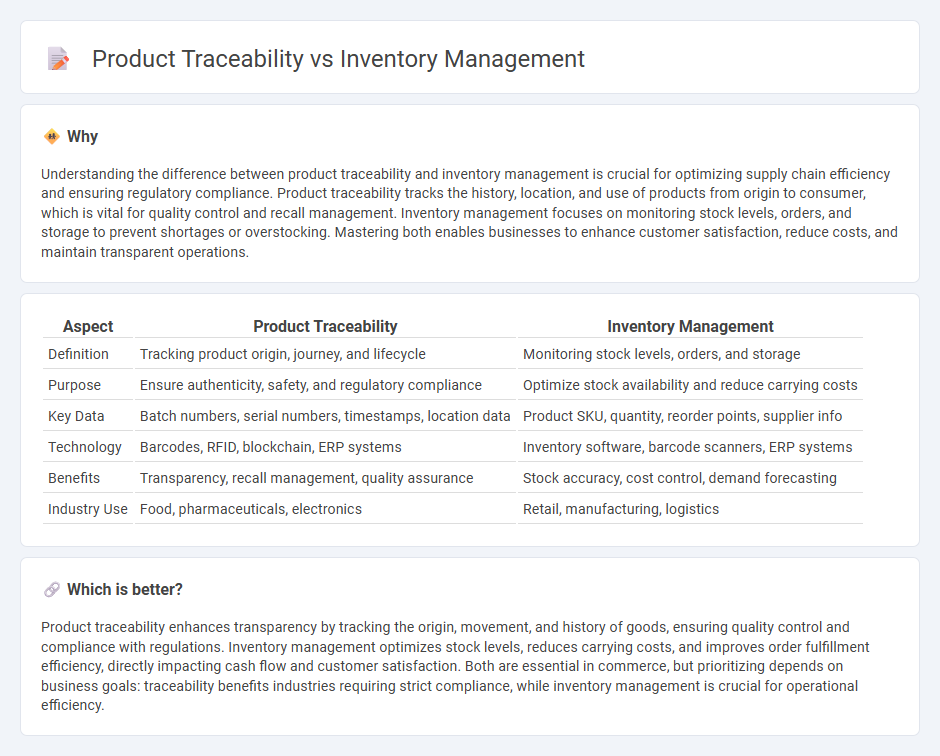 Product Traceability vs Inventory Management

Why

Understanding the difference between product traceability and inventory management is crucial for optimizing supply chain efficiency and ensuring regulatory compliance. Product traceability tracks the history, location, and use of products from origin to consumer, which is vital for quality control and recall management. Inventory management focuses on monitoring stock levels, orders, and storage to prevent shortages or overstocking. Mastering both enables businesses to enhance customer satisfaction, reduce costs, and maintain transparent operations.

| Aspect | Product Traceability | Inventory Management |
|---|---|---|
| Definition | Tracking product origin, journey, and lifecycle | Monitoring stock levels, orders, and storage |
| Purpose | Ensure authenticity, safety, and regulatory compliance | Optimize stock availability and reduce carrying costs |
| Key Data | Batch numbers, serial numbers, timestamps, location data | Product SKU, quantity, reorder points, supplier info |
| Technology | Barcodes, RFID, blockchain, ERP systems | Inventory software, barcode scanners, ERP systems |
| Benefits | Transparency, recall management, quality assurance | Stock accuracy, cost control, demand forecasting |
| Industry Use | Food, pharmaceuticals, electronics | Retail, manufacturing, logistics |

Which is better?

Product traceability enhances transparency by tracking the origin, movement, and history of goods, ensuring quality control and compliance with regulations. Inventory management optimizes stock levels, reduces carrying costs, and improves order fulfillment efficiency, directly impacting cash flow and customer satisfaction. Both are essential in commerce, but prioritizing depends on business goals: traceability benefits industries requiring strict compliance, while inventory management is crucial for operational efficiency.